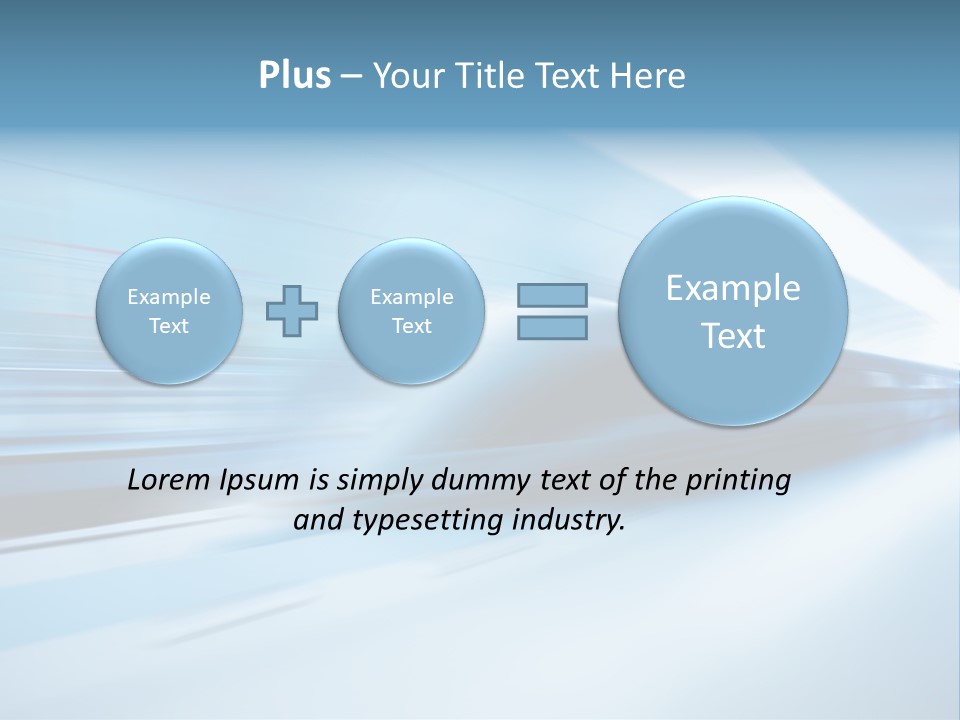 Plus – Your Title Text Here

Example Text

Example Text

Example Text

Lorem Ipsum is simply dummy text of the printing and typesetting industry.